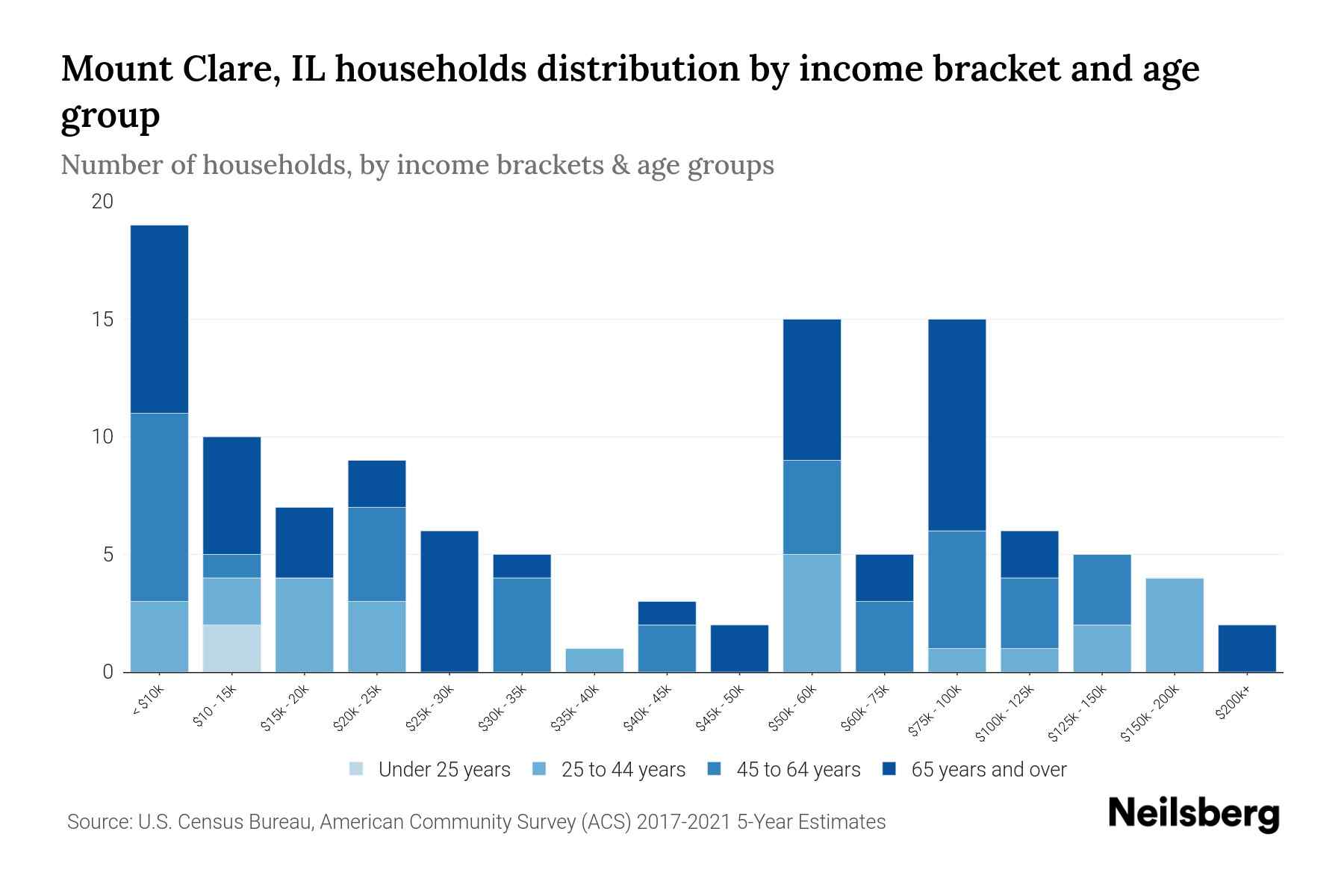 Mount Clare, IL households distribution by income bracket and age group

Number of households, by income brackets & age groups

20
15
10
5
0

< $10k
$10 - 15k
$15k - 20k
$20k - 25k
$25k - 30k
$30k - 35k
$35k - 40k
$40k - 45k
$45k - 50k
$50k - 60k
$60k - 75k
$75k - 100k
$100k - 125k
$125k - 150k
$150k - 200k
$200k+

Under 25 years 25 to 44 years 45 to 64 years 65 years and over

Source: U.S. Census Bureau, American Community Survey (ACS) 2017-2021 5-Year Estimates

Neilsberg